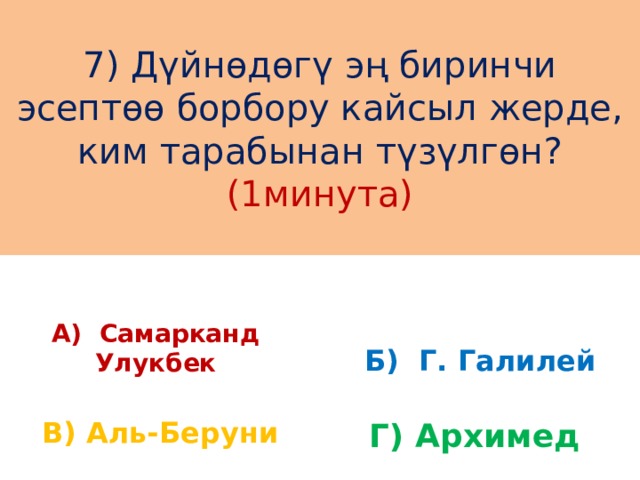 7) Дүйнөдөгү эң биринчи эсептөө борбору кайсыл жерде, ким тарабынан түзүлгөн? (1минута)

А) Самарканд Улукбек

Б) Г. Галилей

В) Аль-Беруни

Г) Архимед